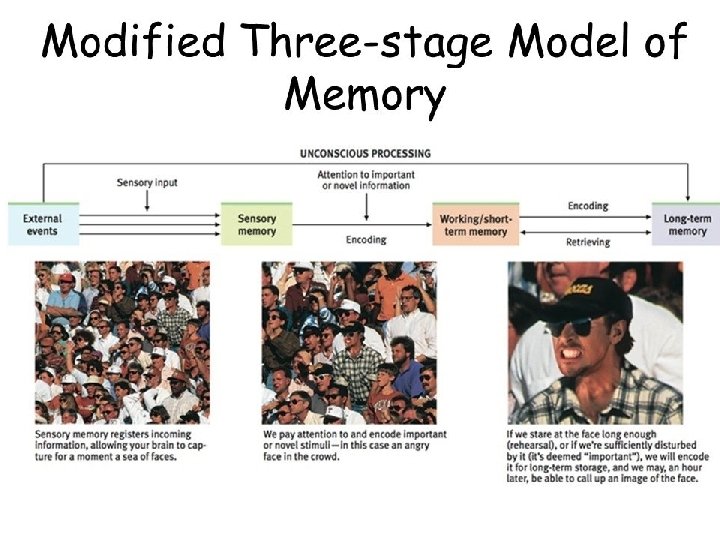 Modified Three-stage Model of Memory

UNCONSCIOUS PROCESSING

Sensory input

Attention to important or novel information

External events

Sensory memory

Encoding

Working/short-term memory

Encoding

Retrieving

Long-term memory

Sensory memory registers incoming information, allowing your brain to capture for a moment a sea of faces.

We pay attention to and encode important or novel stimuli—in this case an angry face in the crowd.

If we stare at the face long enough (rehearsal), or if we're sufficiently disturbed by it (it's deemed "important"), we will encode it for long-term storage, and we may, an hour later, be able to call up an image of the face.